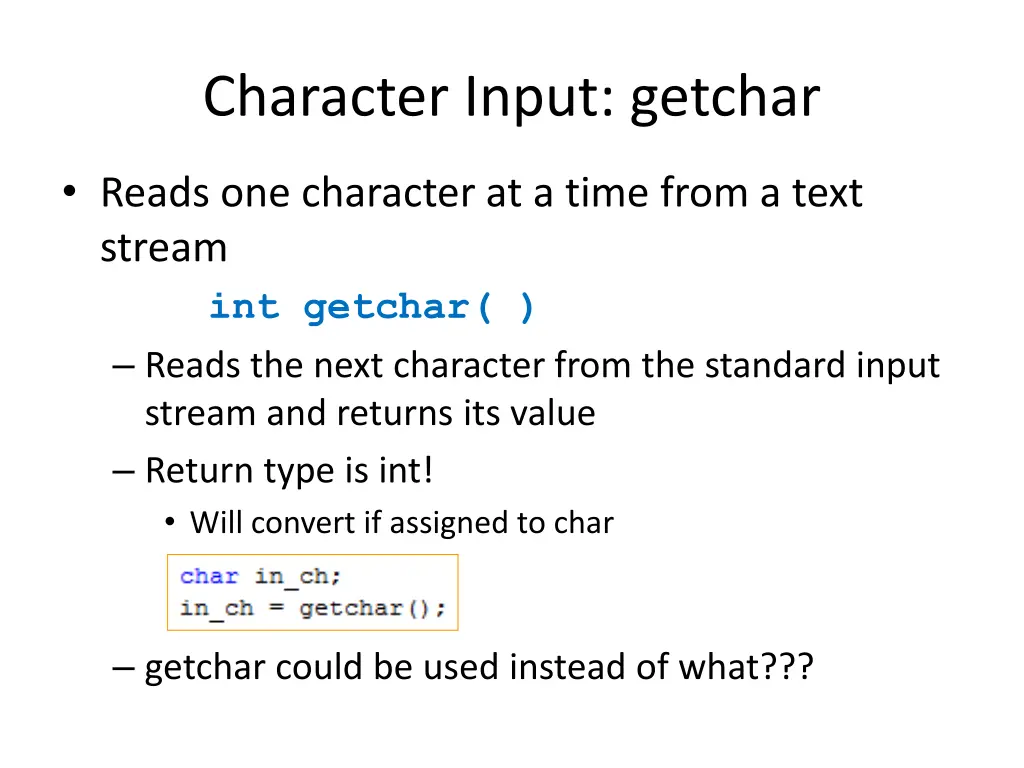 Character Input: getchar

• Reads one character at a time from a text stream

int getchar( )

– Reads the next character from the standard input stream and returns its value

– Return type is int!

• Will convert if assigned to char

char in_ch;
in_ch = getchar();

– getchar could be used instead of what???